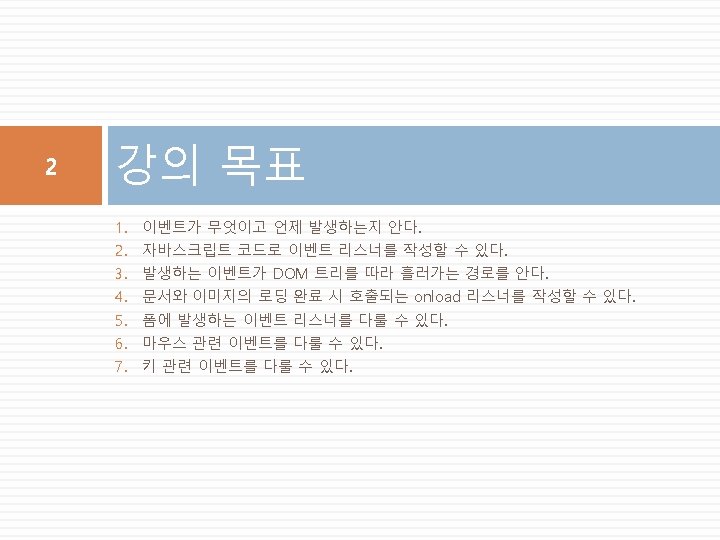 2

강의 목표

1. 이벤트가 무엇이고 언제 발생하는지 안다.
2. 자바스크립트 코드로 이벤트 리스너를 작성할 수 있다.
3. 발생하는 이벤트가 DOM 트리를 따라 흘러가는 경로를 안다.
4. 문서와 이미지의 로딩 완료 시 호출되는 onload 리스너를 작성할 수 있다.
5. 폼에 발생하는 이벤트 리스너를 다룰 수 있다.
6. 마우스 관련 이벤트를 다룰 수 있다.
7. 키 관련 이벤트를 다룰 수 있다.